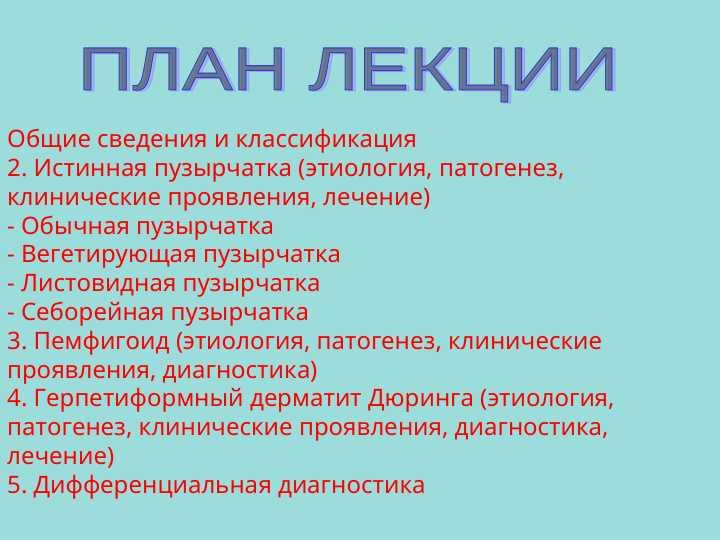 ПЛАН ЛЕКЦИИ

Общие сведения и классификация
2. Истинная пузырчатка (этиология, патогенез, клинические проявления, лечение)
- Обычная пузырчатка
- Вегетирующая пузырчатка
- Листовидная пузырчатка
- Себорейная пузырчатка
3. Пемфигоид (этиология, патогенез, клинические проявления, диагностика)
4. Герпетиформный дерматит Дюринга (этиология, патогенез, клинические проявления, диагностика, лечение)
5. Дифференциальная диагностика